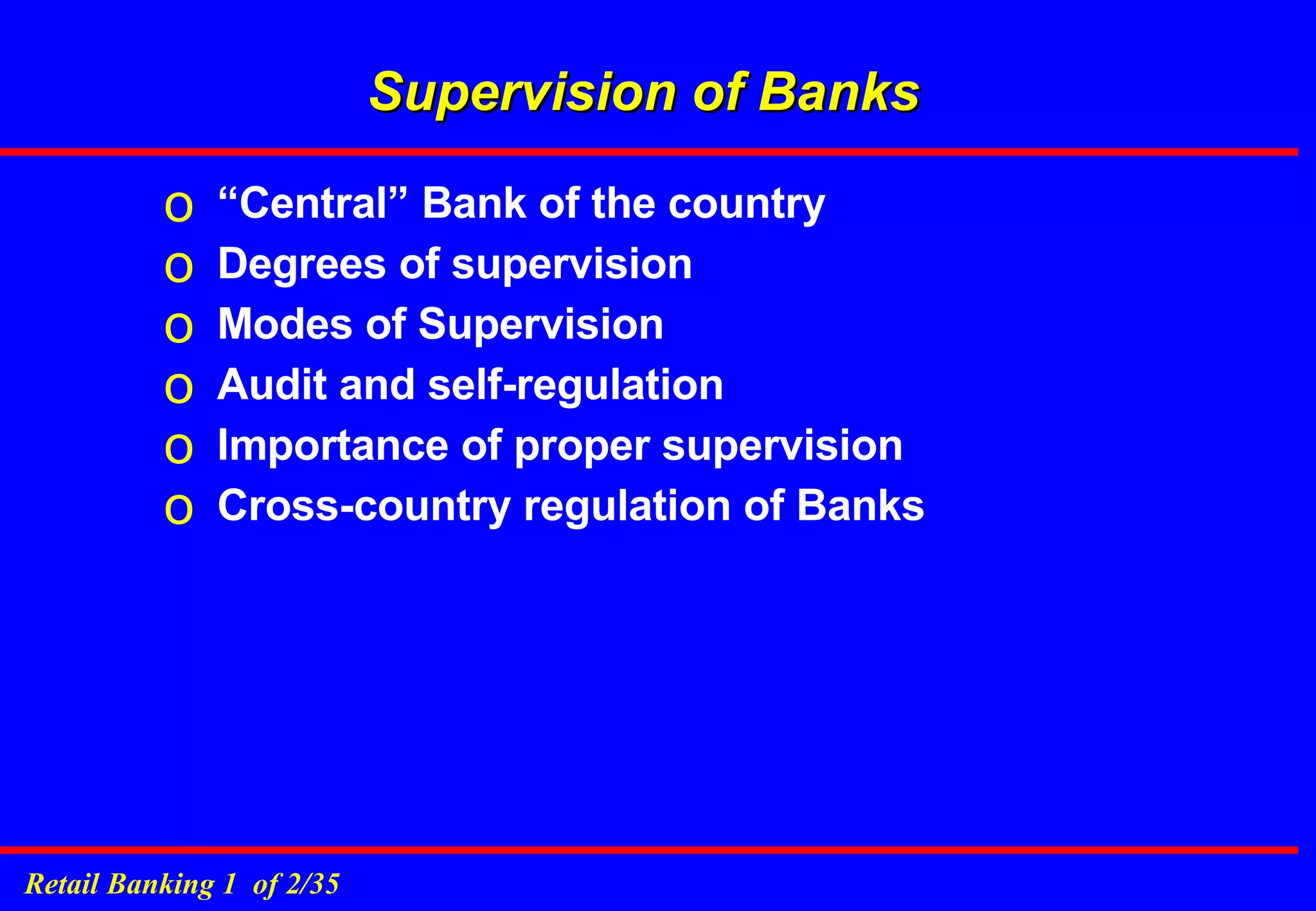 Supervision of Banks

o “Central” Bank of the country
o Degrees of supervision
o Modes of Supervision
o Audit and self-regulation
o Importance of proper supervision
o Cross-country regulation of Banks

Retail Banking 1 of 2/35